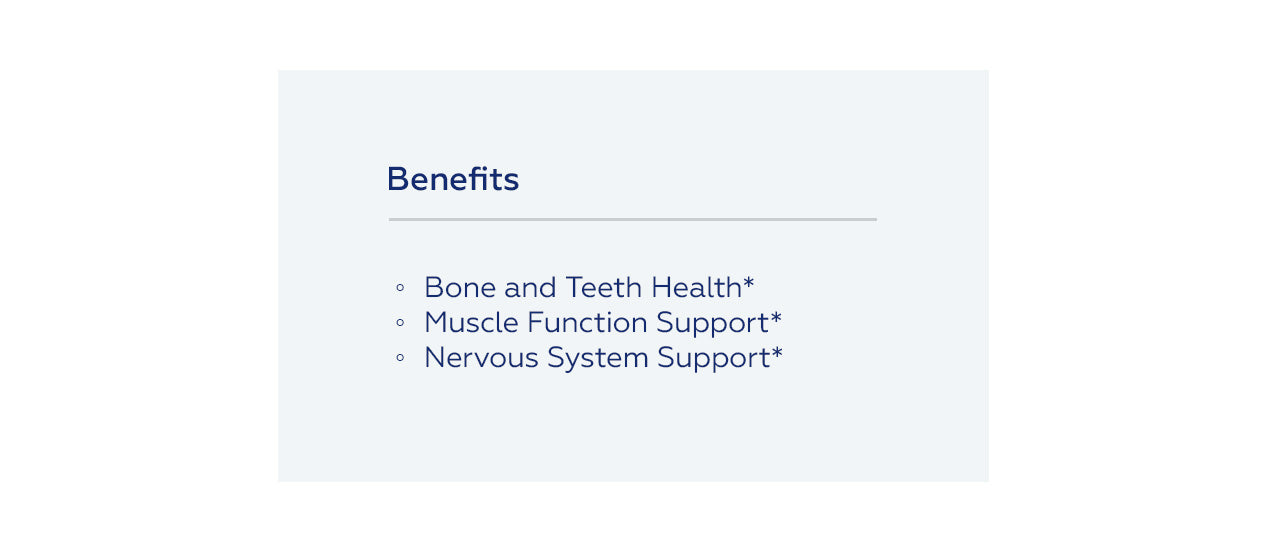 Benefits

◦ Bone and Teeth Health*
◦ Muscle Function Support*
◦ Nervous System Support*